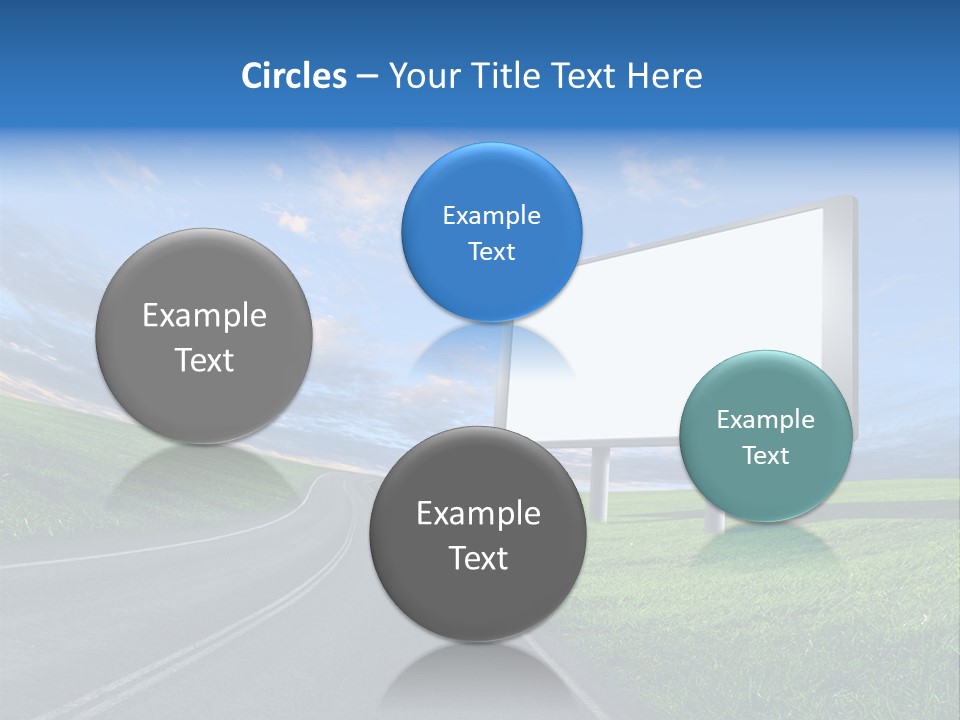 Circles – Your Title Text Here

Example Text

Example Text

Example Text

Example Text